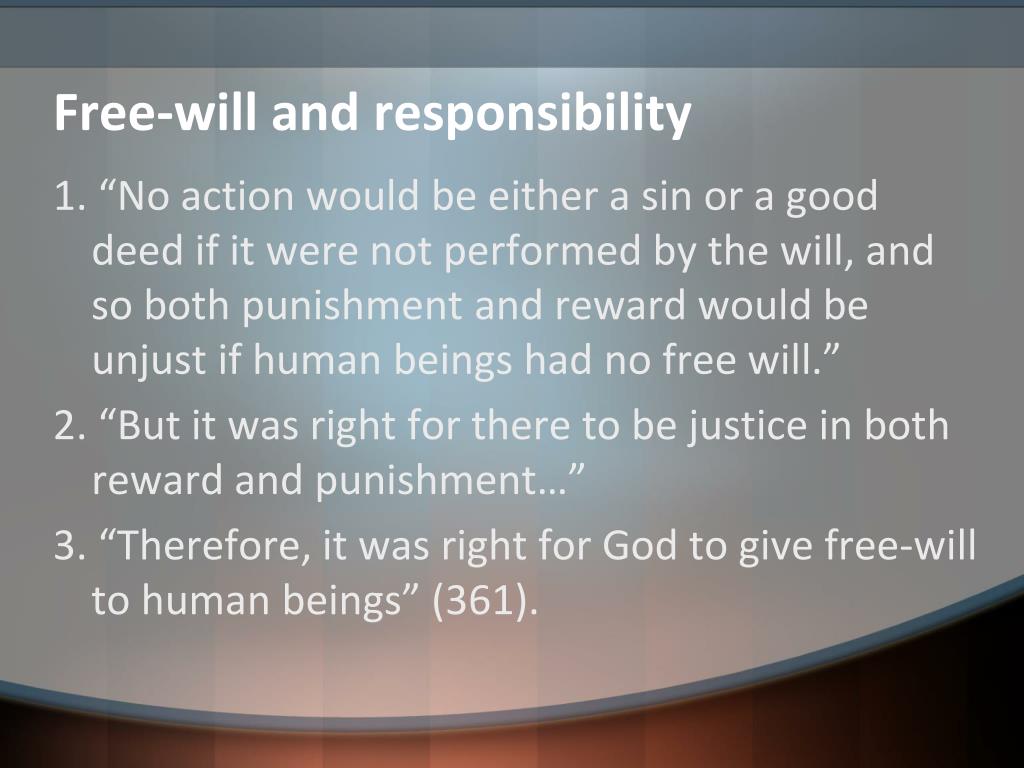 Free-will and responsibility

1. “No action would be either a sin or a good deed if it were not performed by the will, and so both punishment and reward would be unjust if human beings had no free will.”

2. “But it was right for there to be justice in both reward and punishment…”

3. “Therefore, it was right for God to give free-will to human beings” (361).